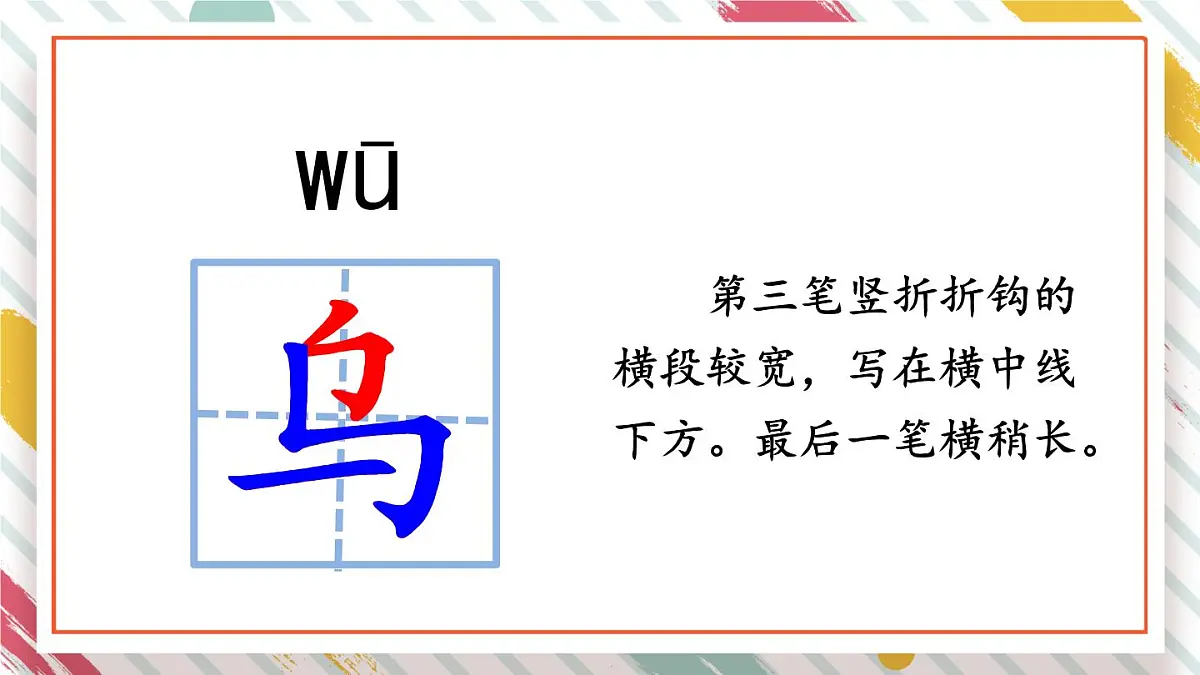 wū

乌

第三笔竖折折钩的横段较宽，写在横中线下方。最后一笔横稍长。